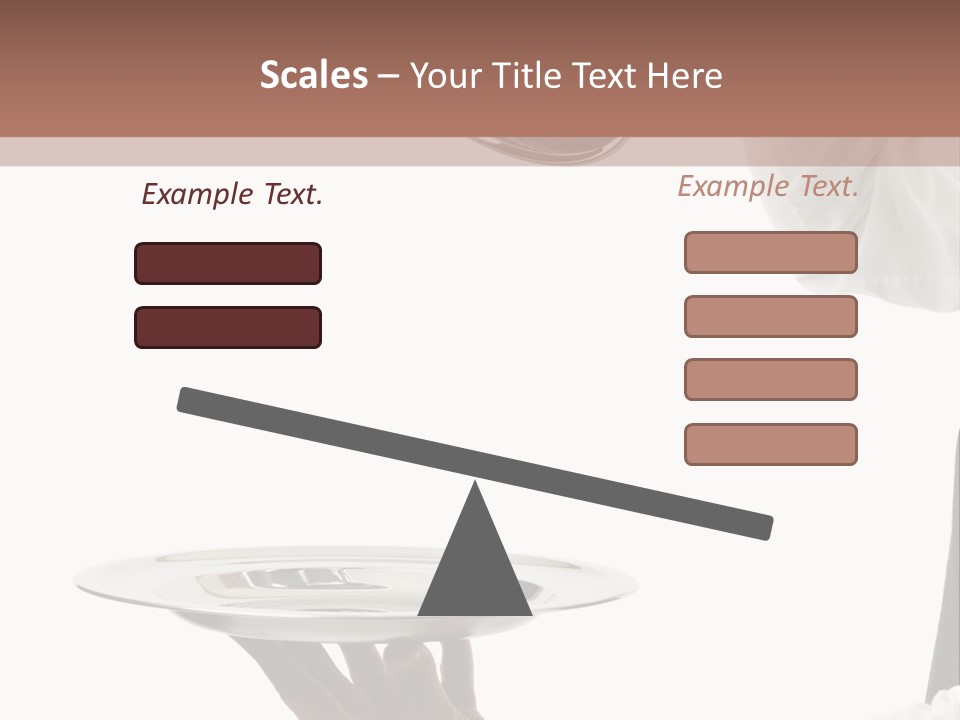 Scales – Your Title Text Here

Example Text.

Example Text.